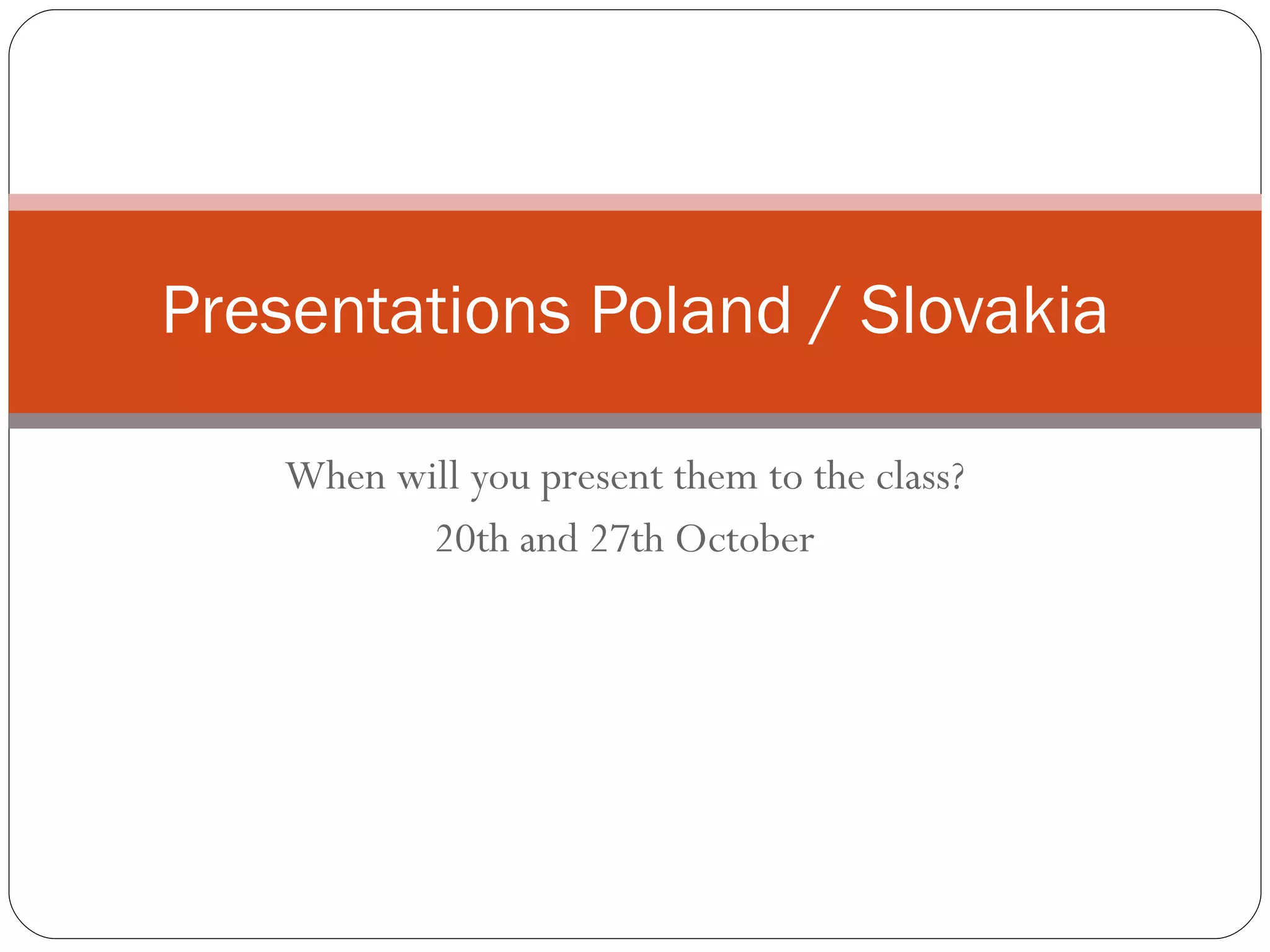 Presentations Poland / Slovakia

When will you present them to the class?
20th and 27th October